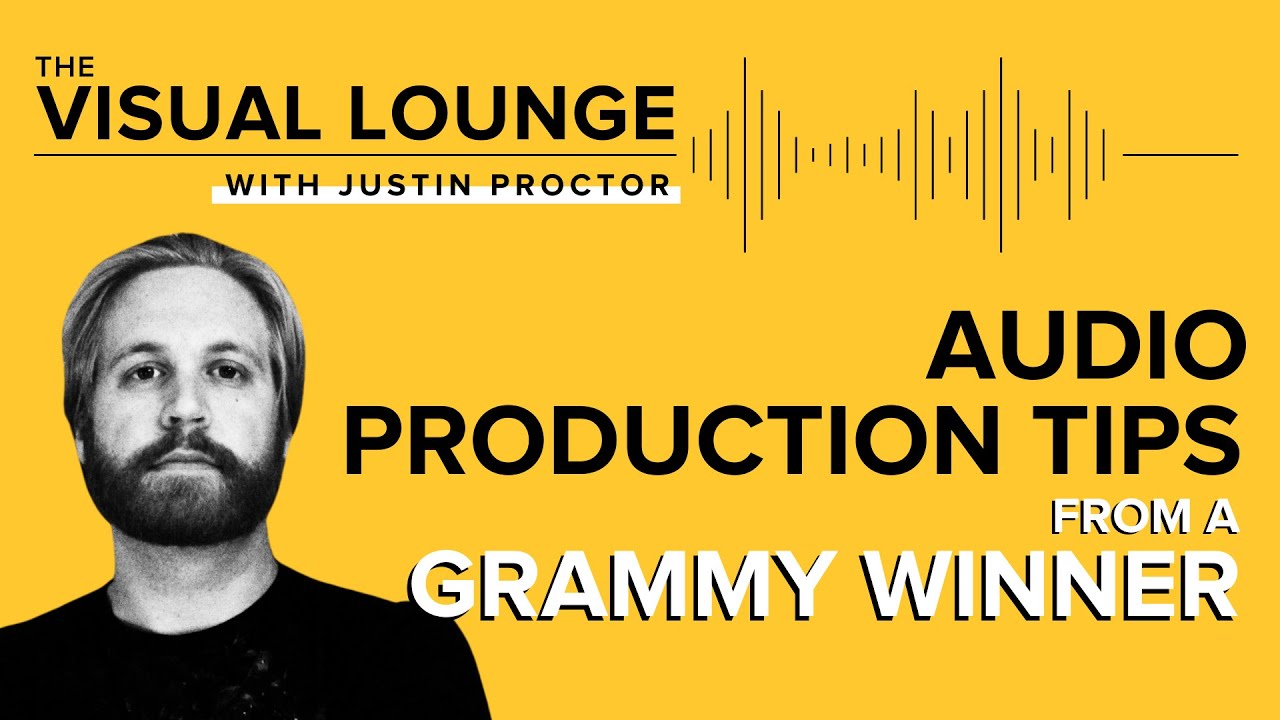 THE
VISUAL LOUNGE
WITH JUSTIN PROCTOR

AUDIO
PRODUCTION TIPS
FROM A
GRAMMY WINNER